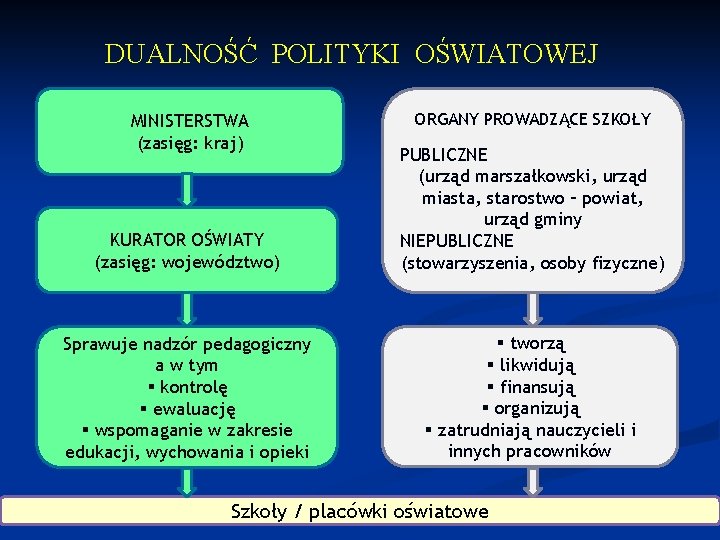 DUALNOŚĆ POLITYKI OŚWIATOWEJ

MINISTERSTWA
(zasięg: kraj)

KURATOR OŚWIATY
(zasięg: województwo)

Sprawuje nadzór pedagogiczny a w tym
▪ kontrolę
▪ ewaluację
▪ wspomaganie w zakresie edukacji, wychowania i opieki

ORGANY PROWADZĄCE SZKOŁY

PUBLICZNE
(urząd marszałkowski, urząd miasta, starostwo – powiat, urząd gminy

NIEPUBLICZNE
(stowarzyszenia, osoby fizyczne)

▪ tworzą
▪ likwidują
▪ finansują
▪ organizują
▪ zatrudniają nauczycieli i innych pracowników

Szkoły / placówki oświatowe